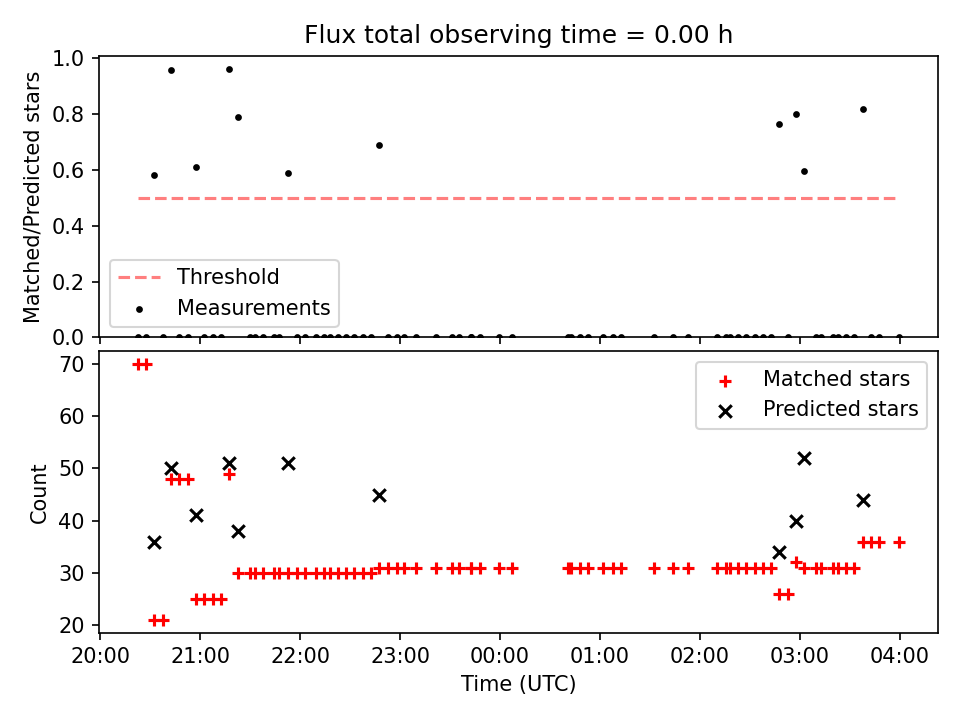 Flux total observing time = 0.00 h

Matched/Predicted stars

1.0
0.8
0.6
0.4
0.2
0.0

Threshold
Measurements

Count

70
60
50
40
30
20

Matched stars
Predicted stars

20:00 21:00 22:00 23:00 00:00 01:00 02:00 03:00 04:00

Time (UTC)